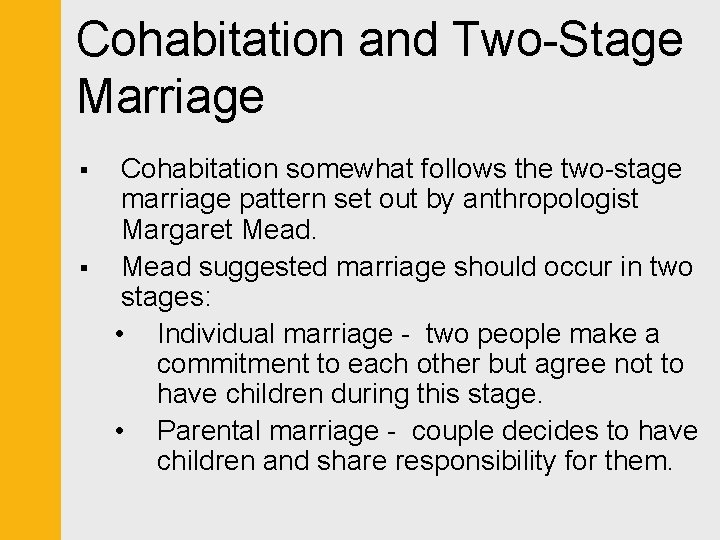 Cohabitation and Two-Stage Marriage

▪ Cohabitation somewhat follows the two-stage marriage pattern set out by anthropologist Margaret Mead.
▪ Mead suggested marriage should occur in two stages:
  • Individual marriage - two people make a commitment to each other but agree not to have children during this stage.
  • Parental marriage - couple decides to have children and share responsibility for them.